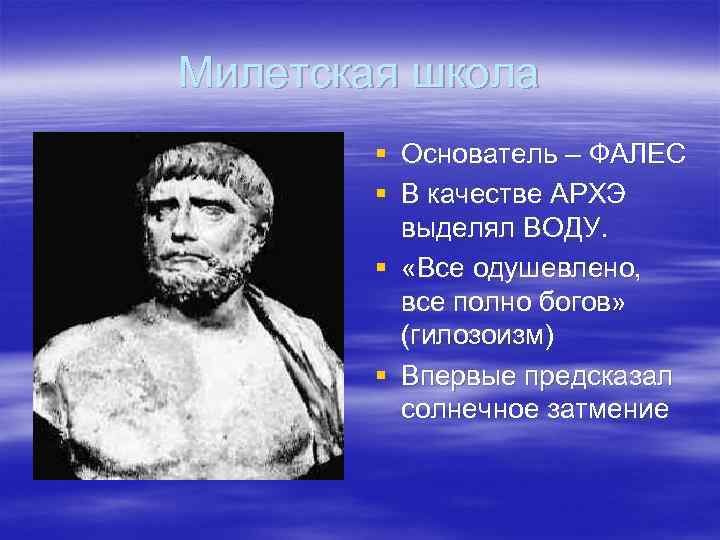 Милетская школа

Основатель – ФАЛЕС

В качестве АРХЭ выделял ВОДУ.

«Все одушевлено, все полно богов» (гилозоизм)

Впервые предсказал солнечное затмение